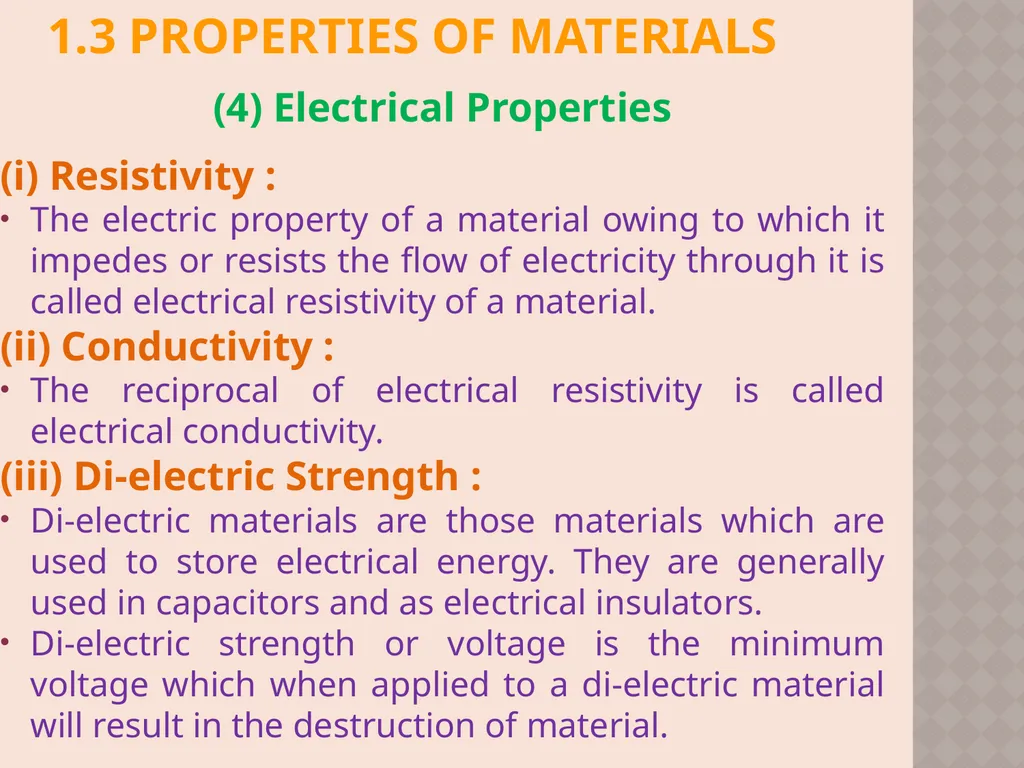 1.3 PROPERTIES OF MATERIALS

(4) Electrical Properties

(i) Resistivity :

• The electric property of a material owing to which it impedes or resists the flow of electricity through it is called electrical resistivity of a material.

(ii) Conductivity :

• The reciprocal of electrical resistivity is called electrical conductivity.

(iii) Di-electric Strength :

• Di-electric materials are those materials which are used to store electrical energy. They are generally used in capacitors and as electrical insulators.

• Di-electric strength or voltage is the minimum voltage which when applied to a di-electric material will result in the destruction of material.